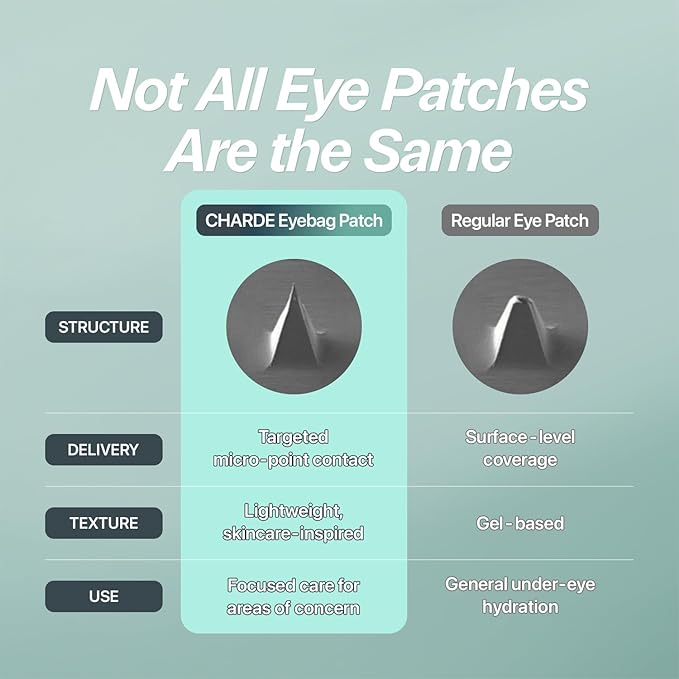 Not All Eye Patches Are the Same

|  | CHARDE Eyebag Patch | Regular Eye Patch |
|---|---|---|
| STRUCTURE |  |  |
| DELIVERY | Targeted micro-point contact | Surface - level coverage |
| TEXTURE | Lightweight, skincare-inspired | Gel - based |
| USE | Focused care for areas of concern | General under-eye hydration |